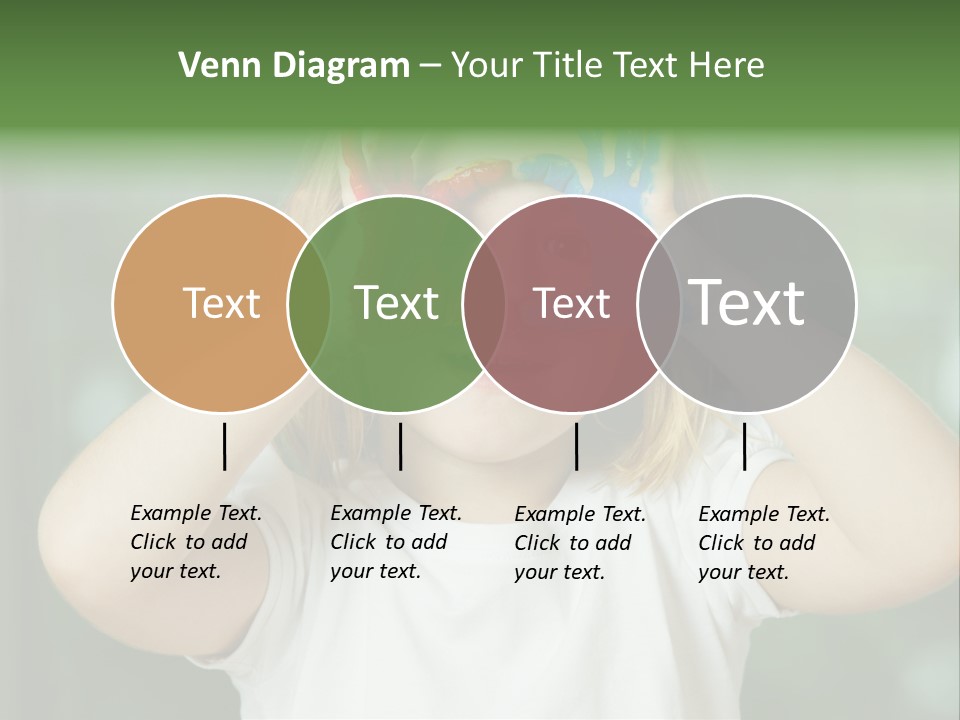 Venn Diagram – Your Title Text Here

Text

Text

Text

Text

Example Text. Click to add your text.

Example Text. Click to add your text.

Example Text. Click to add your text.

Example Text. Click to add your text.